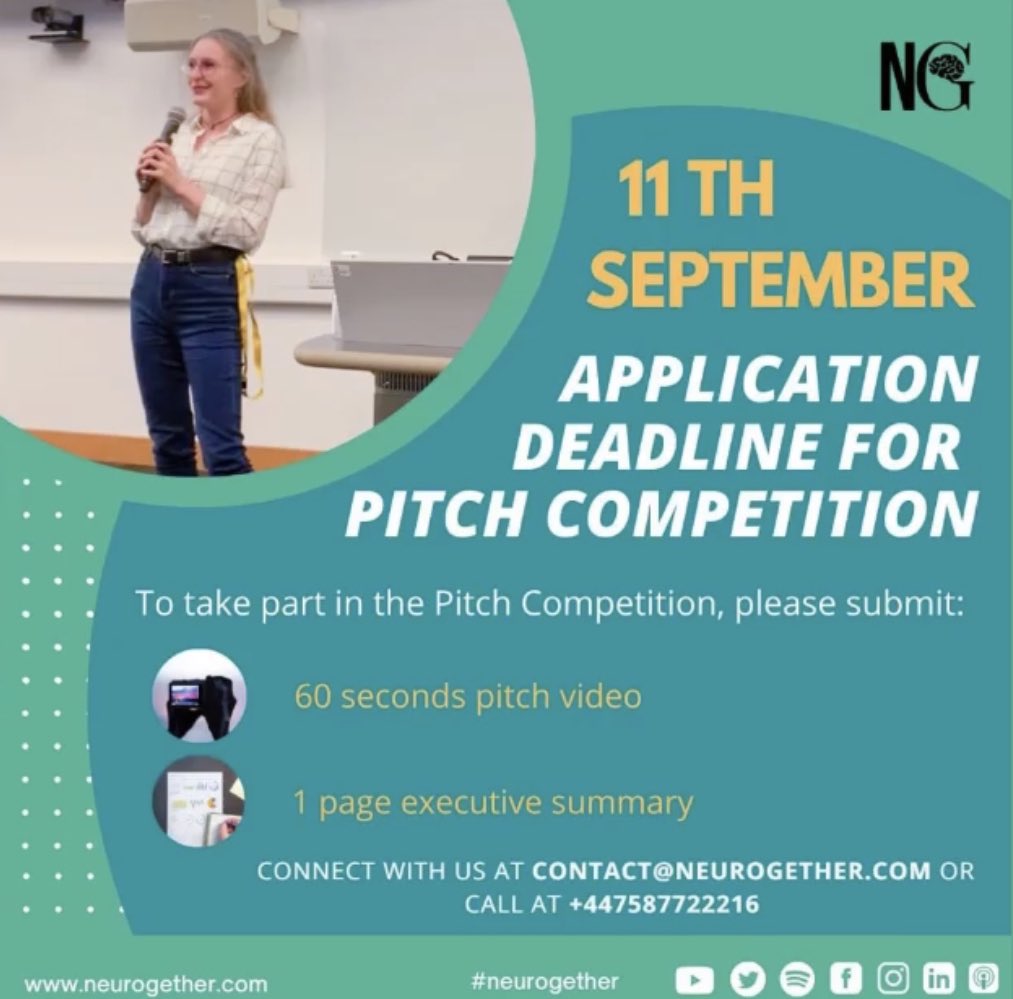 NG

11 TH SEPTEMBER

APPLICATION DEADLINE FOR PITCH COMPETITION

To take part in the Pitch Competition, please submit:

60 seconds pitch video

1 page executive summary

CONNECT WITH US AT CONTACT@NEUROGETHER.COM OR CALL AT +447587722216

www.neurogether.com

#neurogether